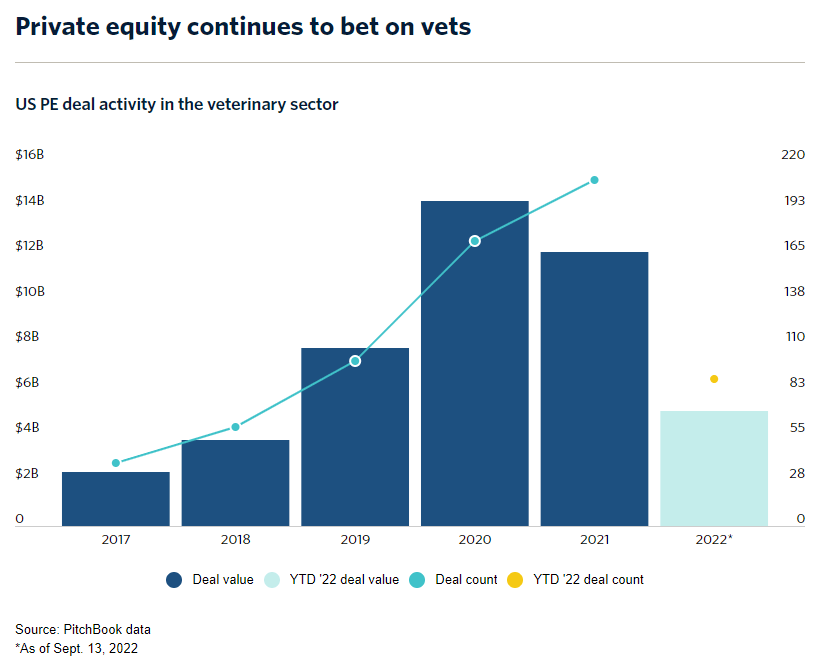 Private equity continues to bet on vets

US PE deal activity in the veterinary sector

$16B
$14B
$12B
$10B
$8B
$6B
$4B
$2B
0

220
193
165
138
110
83
55
28
0

2017
2018
2019
2020
2021
2022*

Deal value
YTD '22 deal value
Deal count
YTD '22 deal count

Source: PitchBook data
*As of Sept. 13, 2022